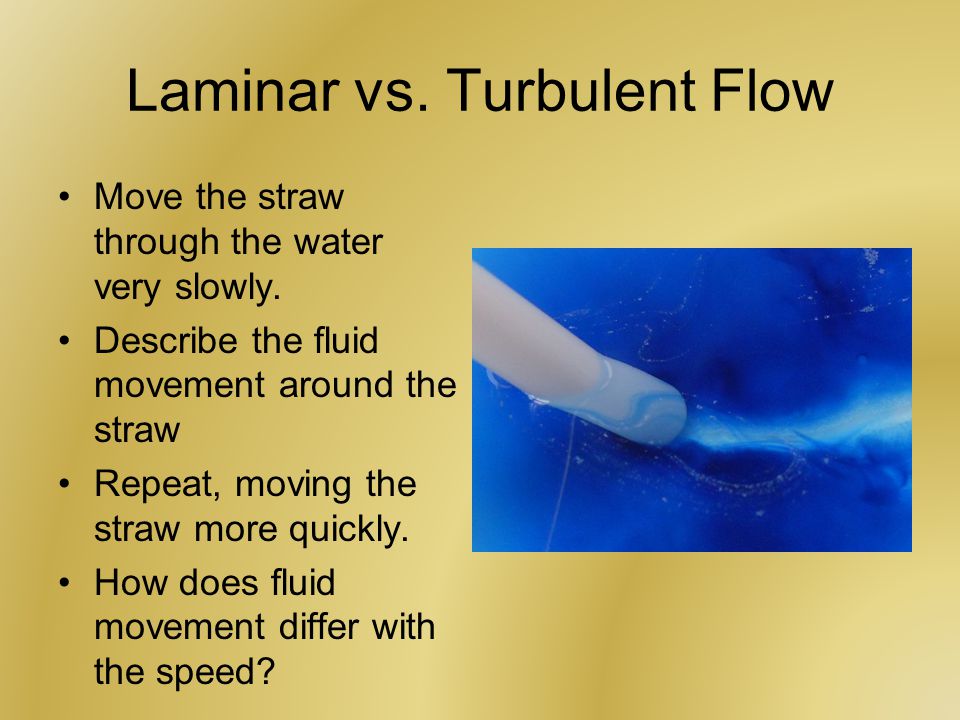 Laminar vs. Turbulent Flow

• Move the straw through the water very slowly.
• Describe the fluid movement around the straw
• Repeat, moving the straw more quickly.
• How does fluid movement differ with the speed?